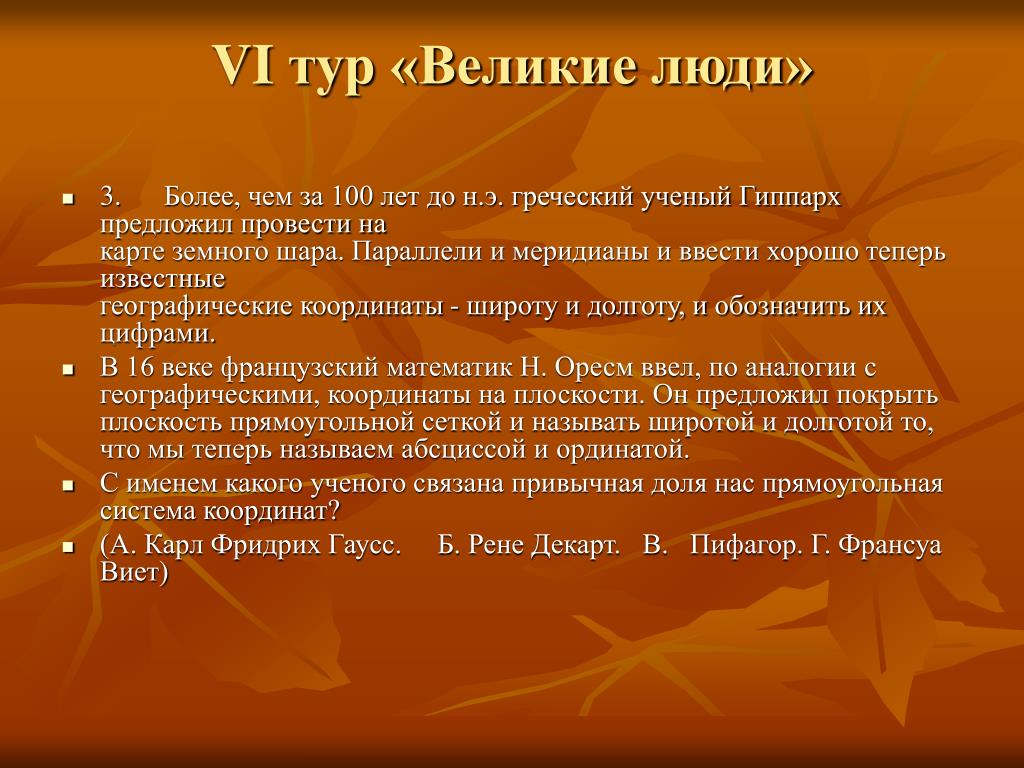 VI тур «Великие люди»

3.  Более, чем за 100 лет до н.э. греческий ученый Гиппарх предложил провести на карте земного шара. Параллели и меридианы и ввести хорошо теперь известные географические координаты - широту и долготу, и обозначить их цифрами.

В 16 веке французский математик Н. Оресм ввел, по аналогии с географическими, координаты на плоскости. Он предложил покрыть плоскость прямоугольной сеткой и называть широтой и долготой то, что мы теперь называем абсциссой и ординатой.

С именем какого ученого связана привычная доля нас прямоугольная система координат?

(А. Карл Фридрих Гаусс.  Б. Рене Декарт.  В.  Пифагор. Г. Франсуа Виет)